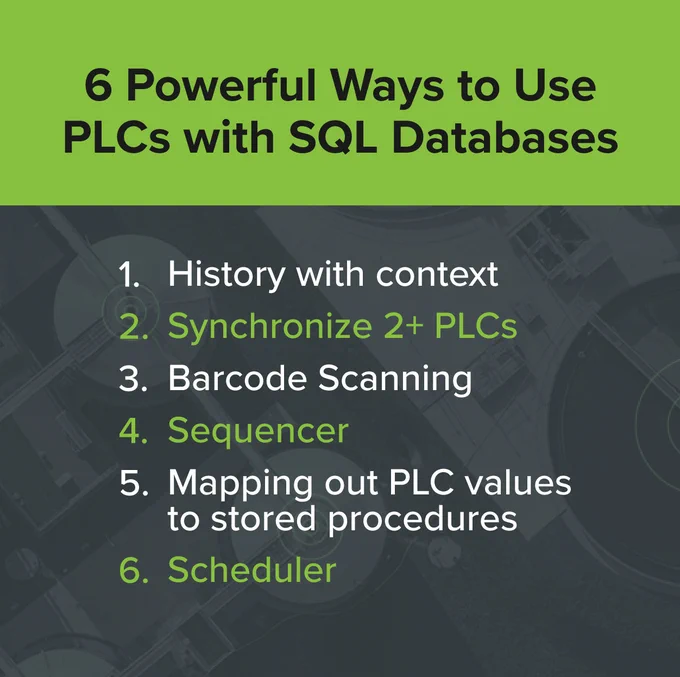 6 Powerful Ways to Use PLCs with SQL Databases

1. History with context
2. Synchronize 2+ PLCs
3. Barcode Scanning
4. Sequencer
5. Mapping out PLC values to stored procedures
6. Scheduler